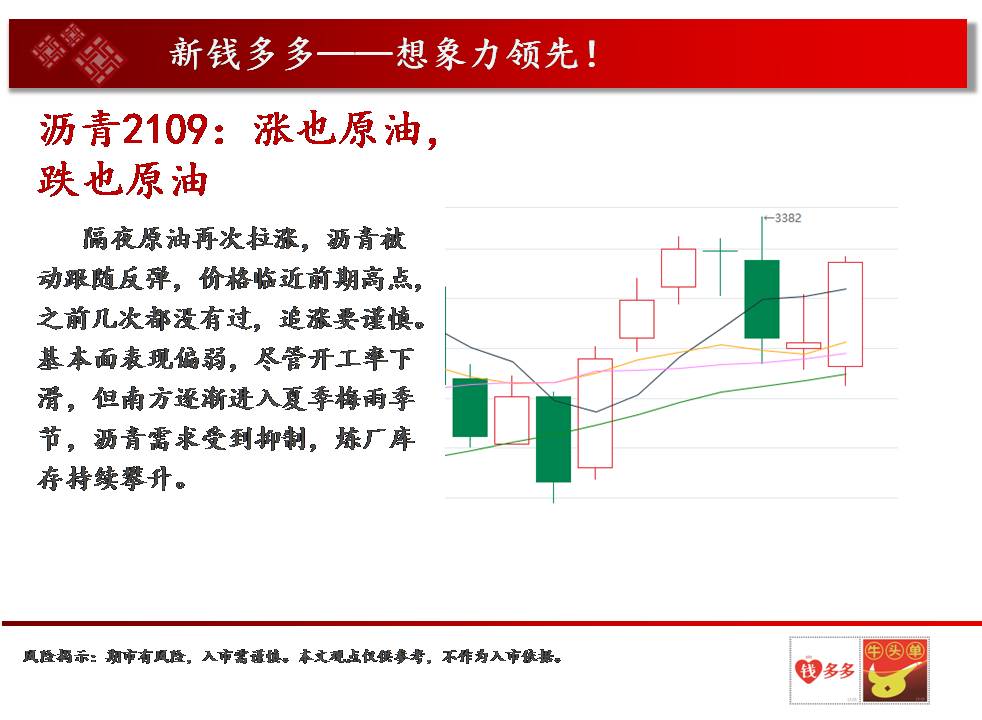 新钱多多——想象力领先！

沥青2109：涨也原油，跌也原油

隔夜原油再次拉涨，沥青被动跟随反弹，价格临近前期高点，之前几次都没有过，追涨要谨慎。基本面表现偏弱，尽管开工率下滑，但南方逐渐进入夏季梅雨季节，沥青需求受到抑制，炼厂库存持续攀升。

←3382

风险揭示：期市有风险，入市需谨慎。本文观点仅供参考，不作为入市依据。

钱多多 牛头单